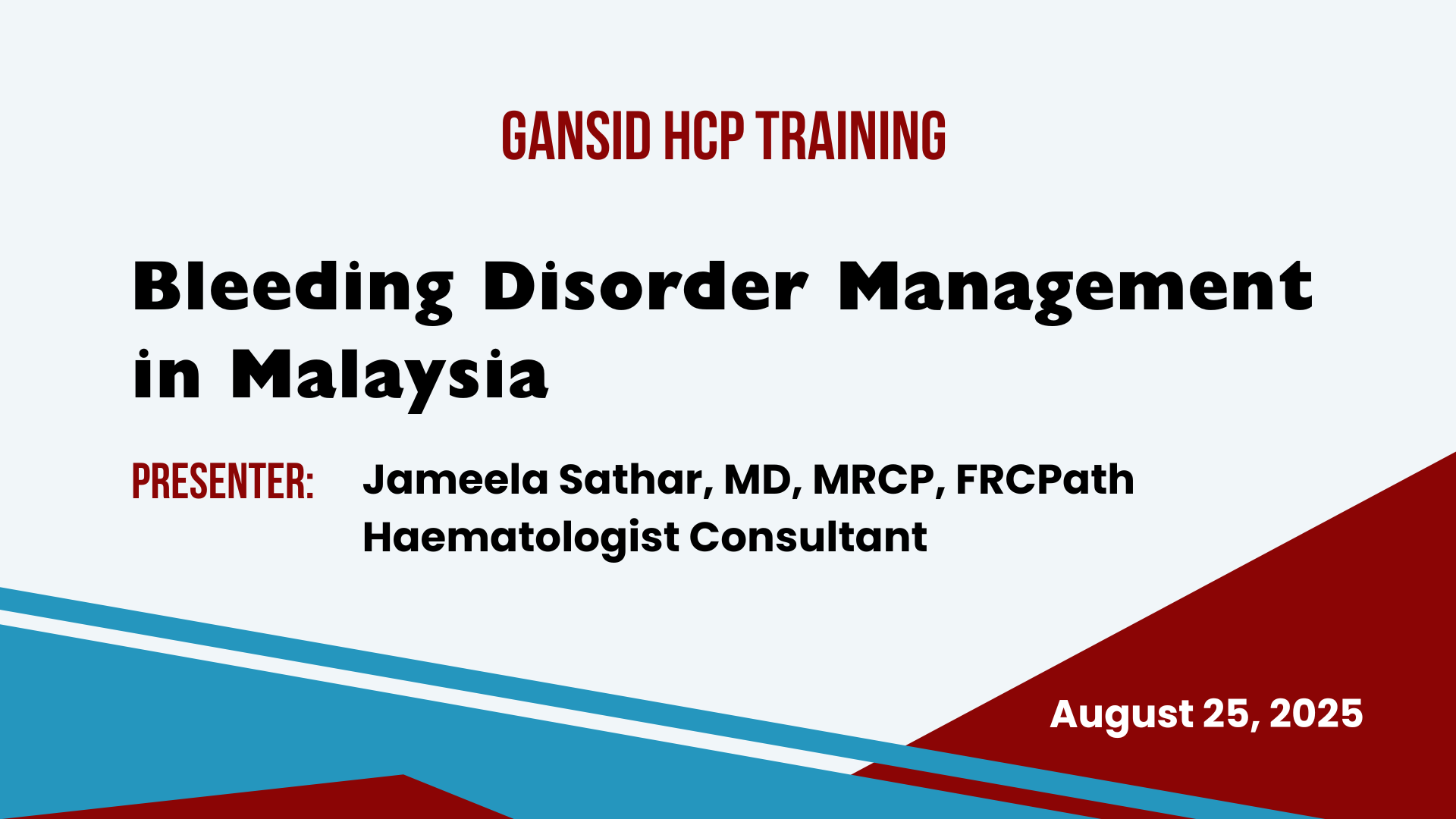 GANSID HCP TRAINING

Bleeding Disorder Management in Malaysia

PRESENTER: Jameela Sathar, MD, MRCP, FRCPath
Haematologist Consultant

August 25, 2025